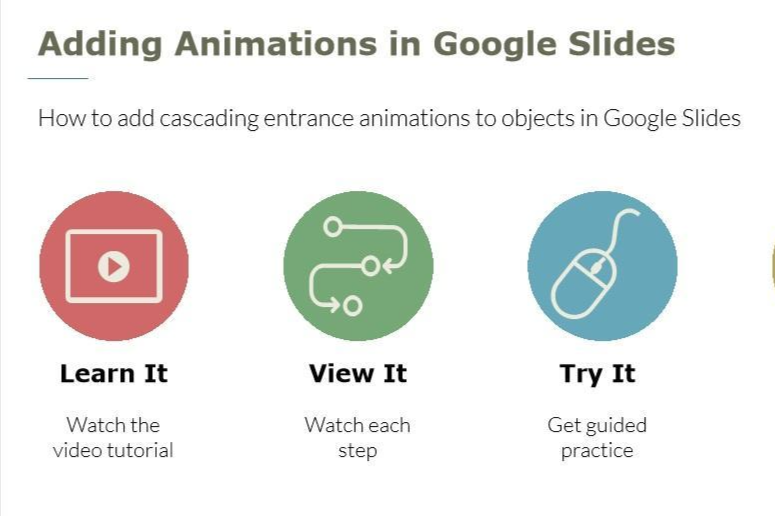 Adding Animations in Google Slides

How to add cascading entrance animations to objects in Google Slides

Learn It

Watch the video tutorial

View It

Watch each step

Try It

Get guided practice